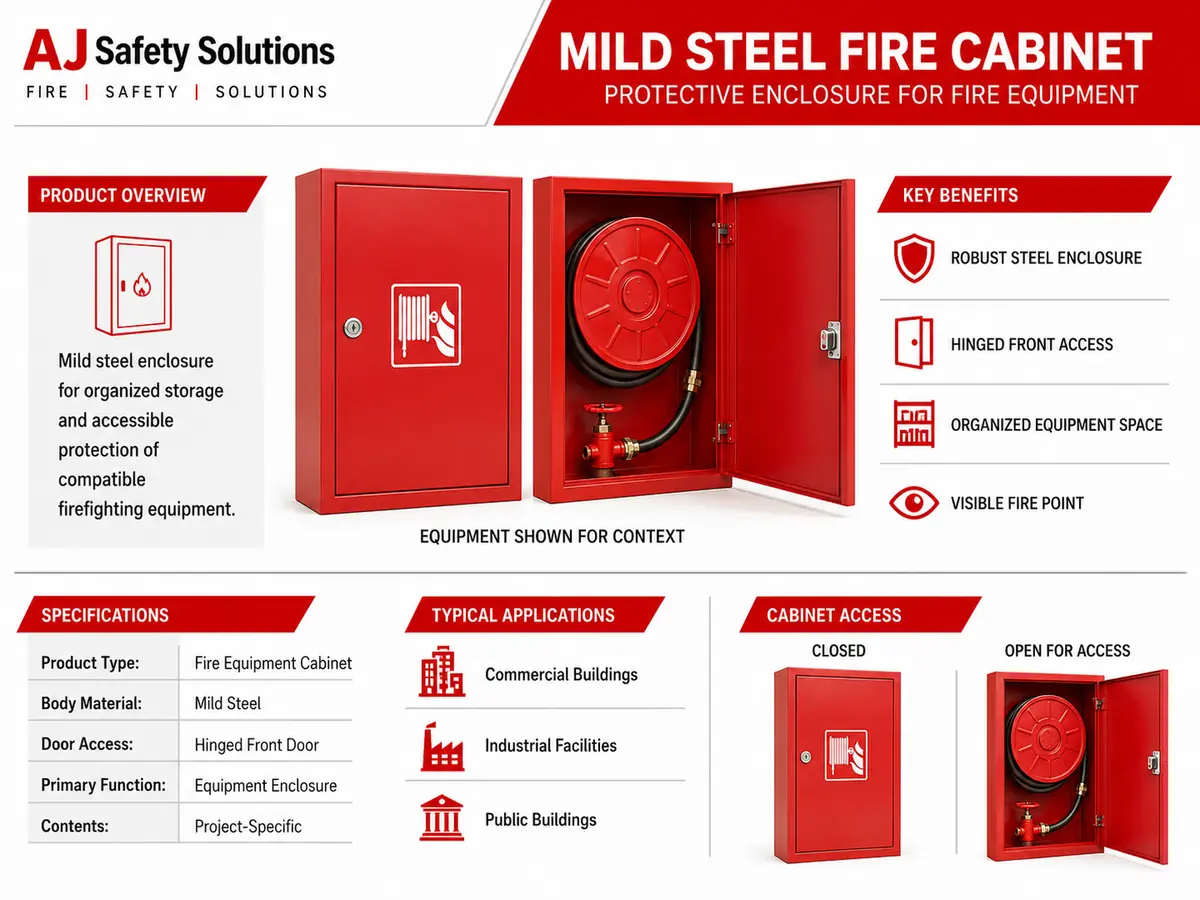 AJ Safety Solutions
FIRE | SAFETY | SOLUTIONS

MILD STEEL FIRE CABINET
PROTECTIVE ENCLOSURE FOR FIRE EQUIPMENT

PRODUCT OVERVIEW

Mild steel enclosure for organized storage and accessible protection of compatible firefighting equipment.

EQUIPMENT SHOWN FOR CONTEXT

KEY BENEFITS

ROBUST STEEL ENCLOSURE

HINGED FRONT ACCESS

ORGANIZED EQUIPMENT SPACE

VISIBLE FIRE POINT

SPECIFICATIONS

| Product Type: | Fire Equipment Cabinet |
|---|---|
| Body Material: | Mild Steel |
| Door Access: | Hinged Front Door |
| Primary Function: | Equipment Enclosure |
| Contents: | Project-Specific |

TYPICAL APPLICATIONS

Commercial Buildings

Industrial Facilities

Public Buildings

CABINET ACCESS

CLOSED

OPEN FOR ACCESS